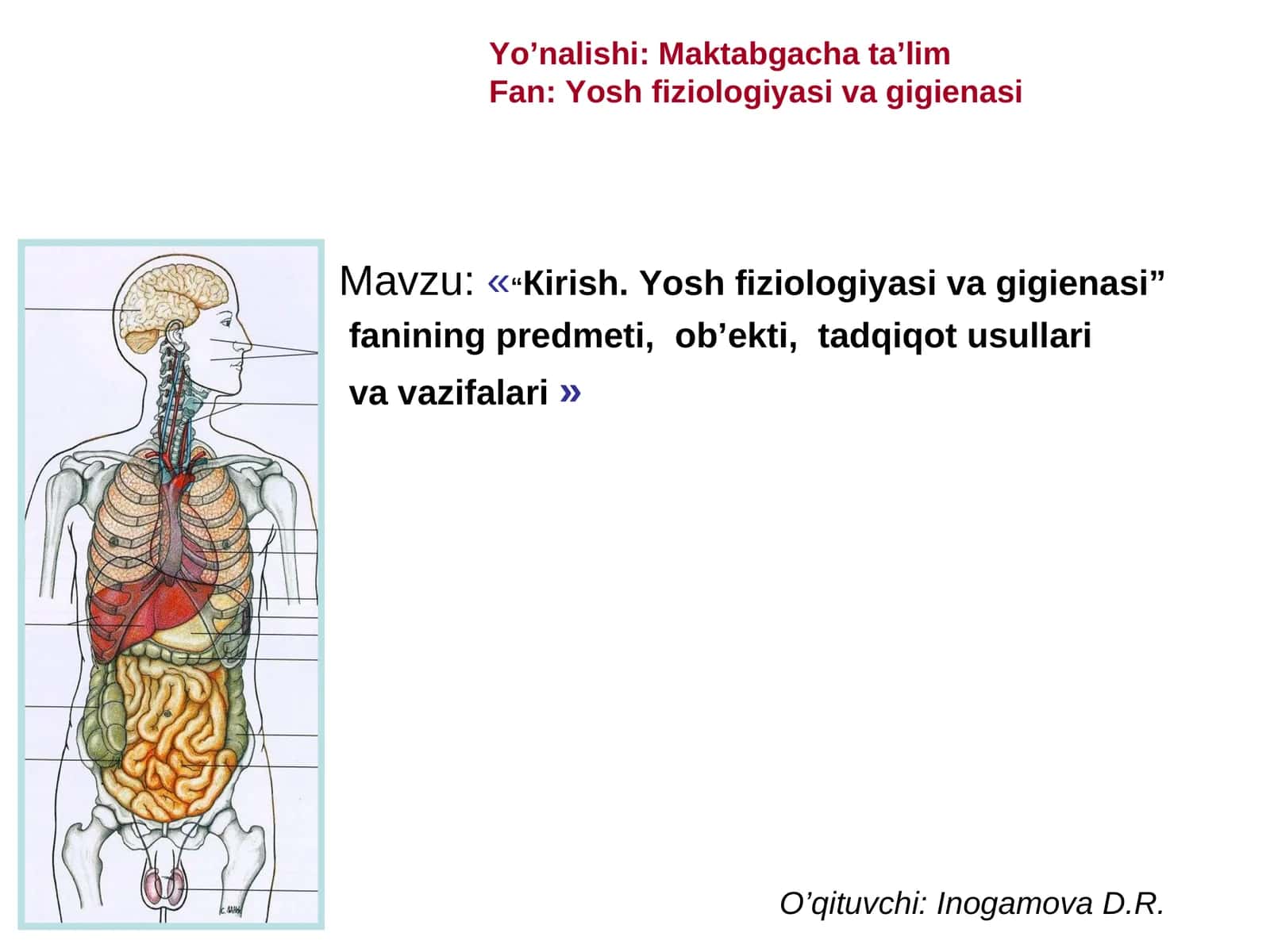 Yo’nalishi: Maktabgacha ta’lim
Fan: Yosh fiziologiyasi va gigienasi

Mavzu: «“Kirish. Yosh fiziologiyasi va gigienasi” fanining predmeti, ob’ekti, tadqiqot usullari va vazifalari »

O’qituvchi: Inogamova D.R.